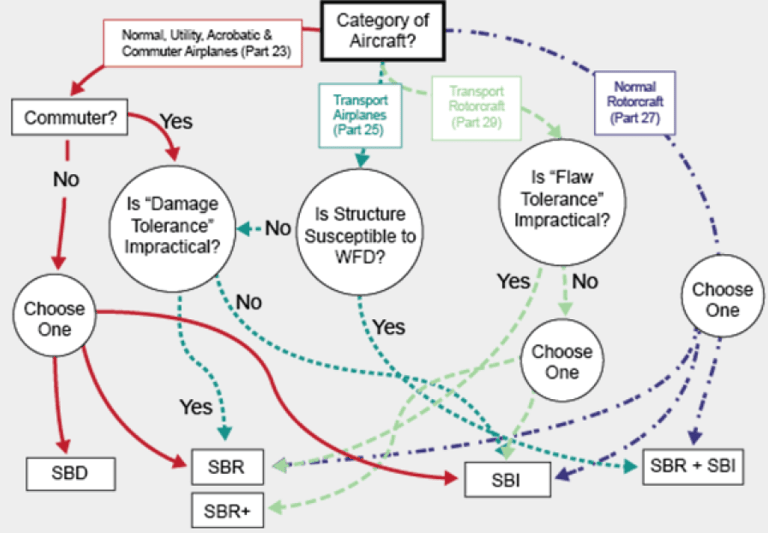 Category of Aircraft?

Normal, Utility, Acrobatic & Commuter Airplanes (Part 23)

Transport Airplanes (Part 25)

Transport Rotorcraft (Part 29)

Normal Rotorcraft (Part 27)

Commuter?

Yes

No

Is "Damage Tolerance" Impractical?

No

Is Structure Susceptible to WFD?

Is "Flaw Tolerance" Impractical?

Yes

No

Choose One

No

Yes

Choose One

Choose One

Yes

SBD

SBR

SBR+

SBI

SBR + SBI